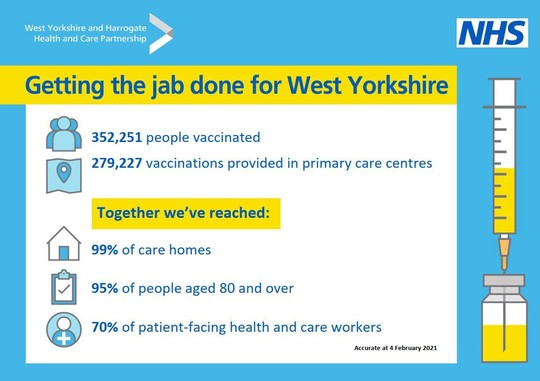 West Yorkshire and Harrogate
Health and Care Partnership

NHS

Getting the jab done for West Yorkshire

352,251 people vaccinated

279,227 vaccinations provided in primary care centres

Together we've reached:

99% of care homes

95% of people aged 80 and over

70% of patient-facing health and care workers

Accurate at 4 February 2021